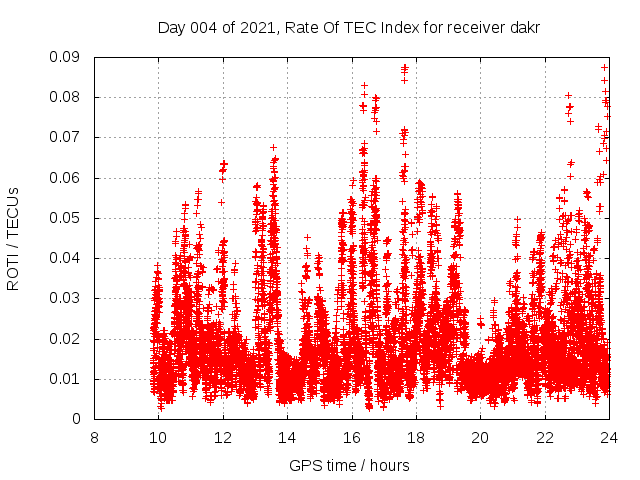 Day 004 of 2021, Rate Of TEC Index for receiver dakr

ROTI / TECUs

0.09
0.08
0.07
0.06
0.05
0.04
0.03
0.02
0.01
0

8 10 12 14 16 18 20 22 24

GPS time / hours